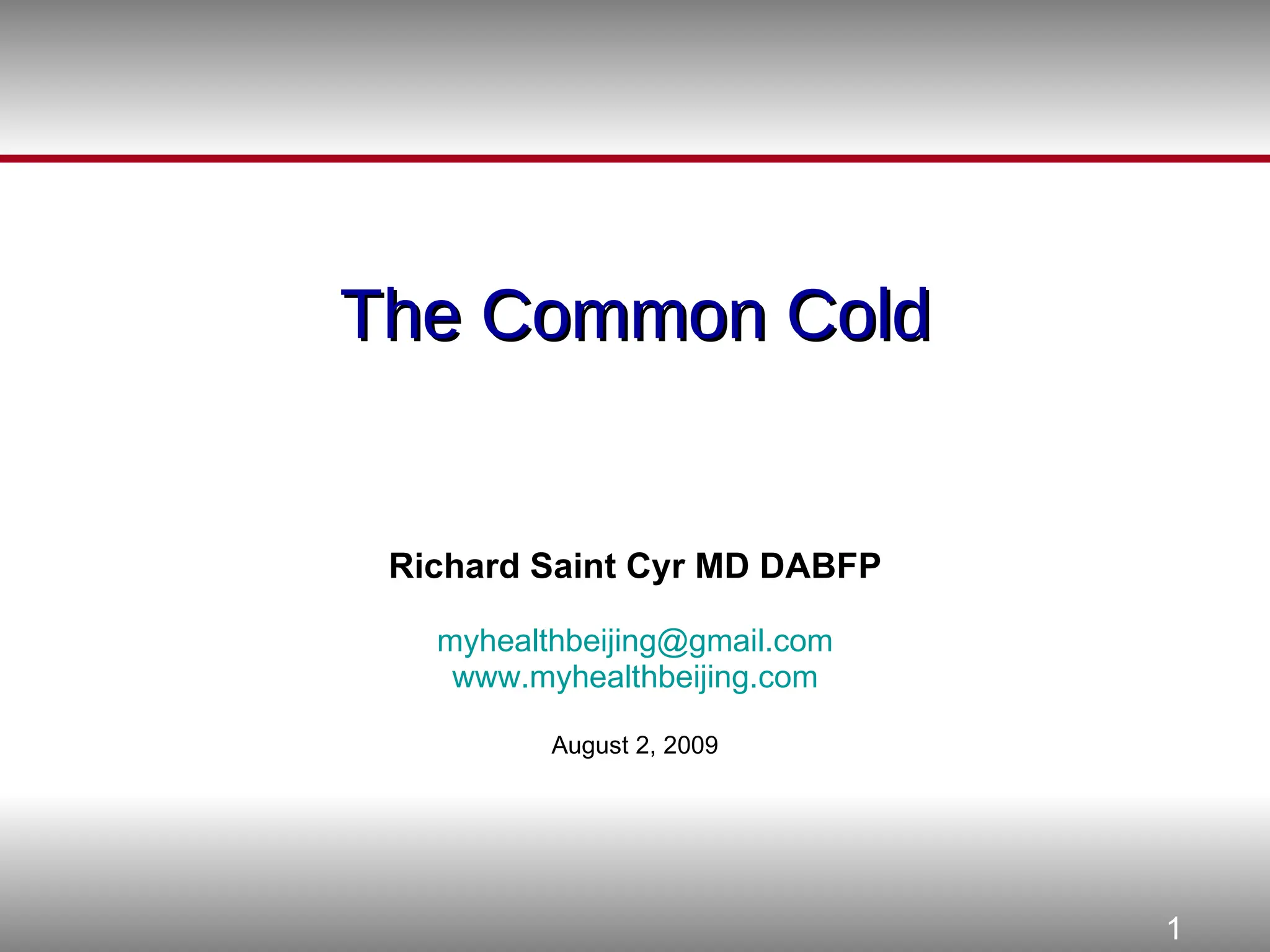 The Common Cold

Richard Saint Cyr MD DABFP

myhealthbeijing@gmail.com
www.myhealthbeijing.com

August 2, 2009

1